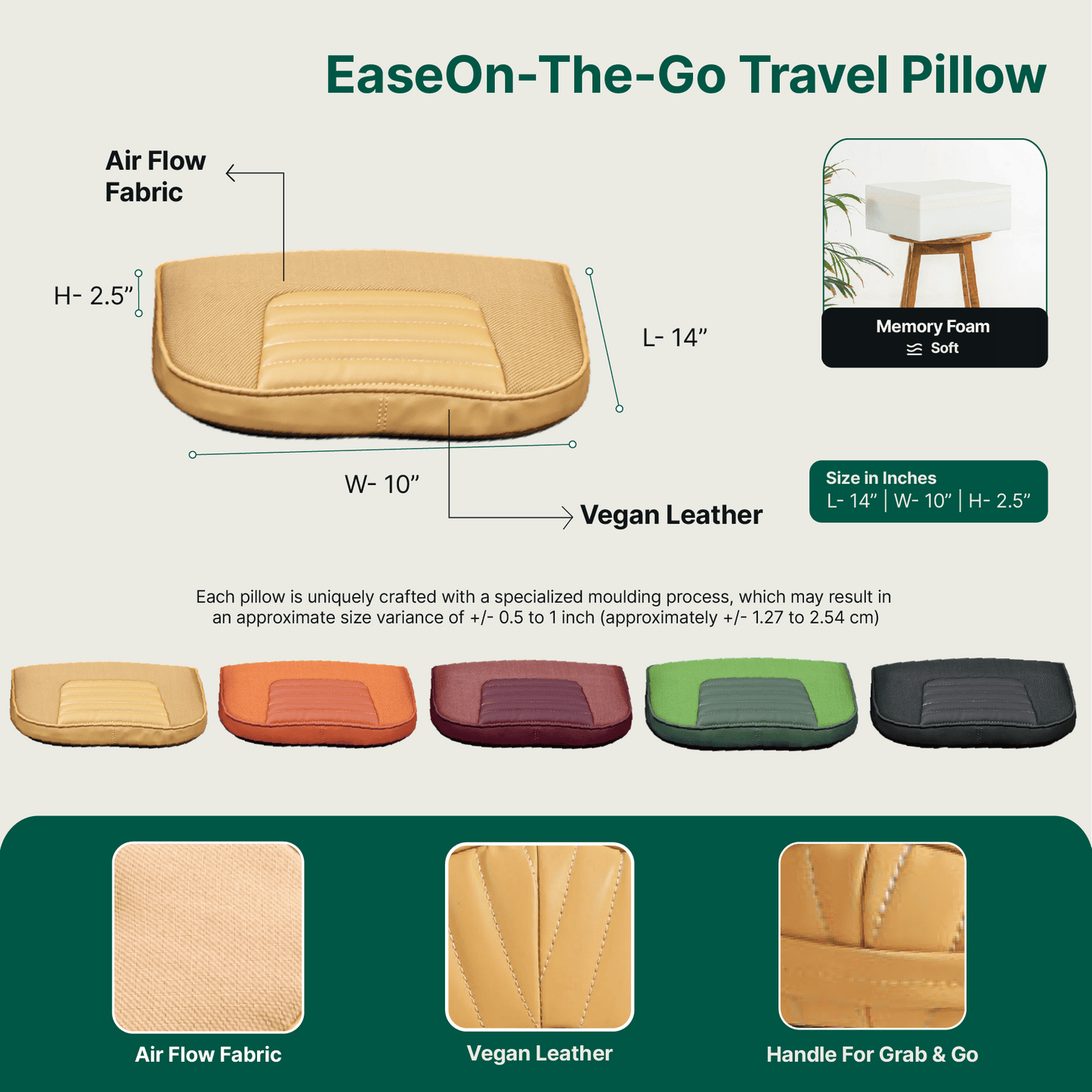 EaseOn-The-Go Travel Pillow

Air Flow Fabric

H- 2.5”

L- 14”

W- 10”

Vegan Leather

Memory Foam
Soft

Size in Inches
L- 14” | W- 10” | H- 2.5”

Each pillow is uniquely crafted with a specialized moulding process, which may result in an approximate size variance of +/- 0.5 to 1 inch (approximately +/- 1.27 to 2.54 cm)

Air Flow Fabric

Vegan Leather

Handle For Grab & Go